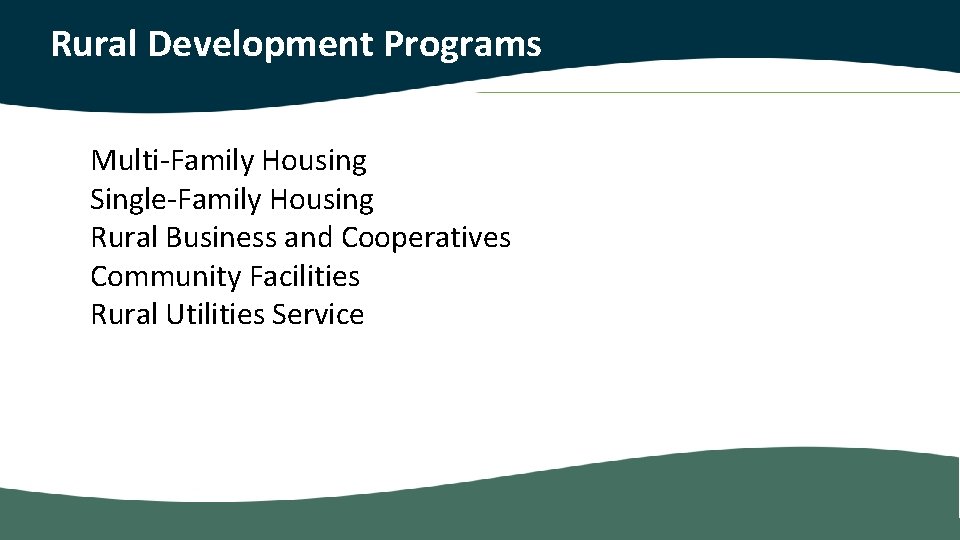 Rural Development Programs

Multi-Family Housing
Single-Family Housing
Rural Business and Cooperatives
Community Facilities
Rural Utilities Service